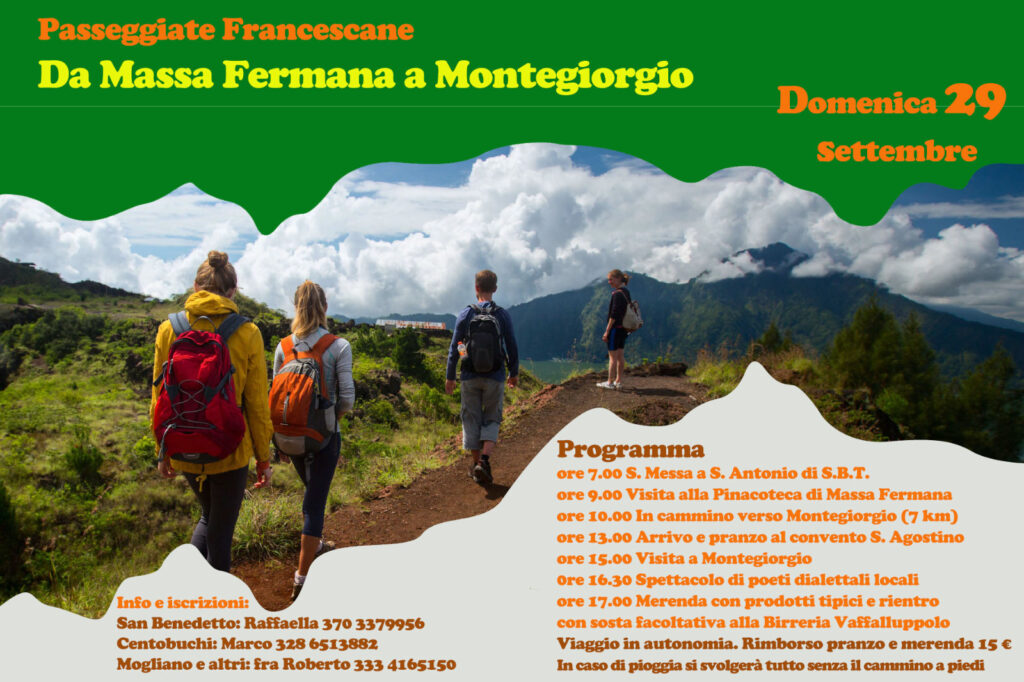 Passeggiate Francescane
Da Massa Fermana a Montegiorgio

Domenica 29
Settembre

Programma
ore 7.00 S. Messa a S. Antonio di S.B.T.
ore 9.00 Visita alla Pinacoteca di Massa Fermana
ore 10.00 In cammino verso Montegiorgio (7 km)
ore 13.00 Arrivo e pranzo al convento S. Agostino
ore 15.00 Visita a Montegiorgio
ore 16.30 Spettacolo di poeti dialettali locali
ore 17.00 Merenda con prodotti tipici e rientro con sosta facoltativa alla Birreria Vaffalluppolo
Viaggio in autonomia. Rimborso pranzo e merenda 15 €
In caso di pioggia si svolgerà tutto senza il cammino a piedi

Info e iscrizioni:
San Benedetto: Raffaella 370 3379956
Centobuchi: Marco 328 6513882
Mogliano e altri: fra Roberto 333 4165150